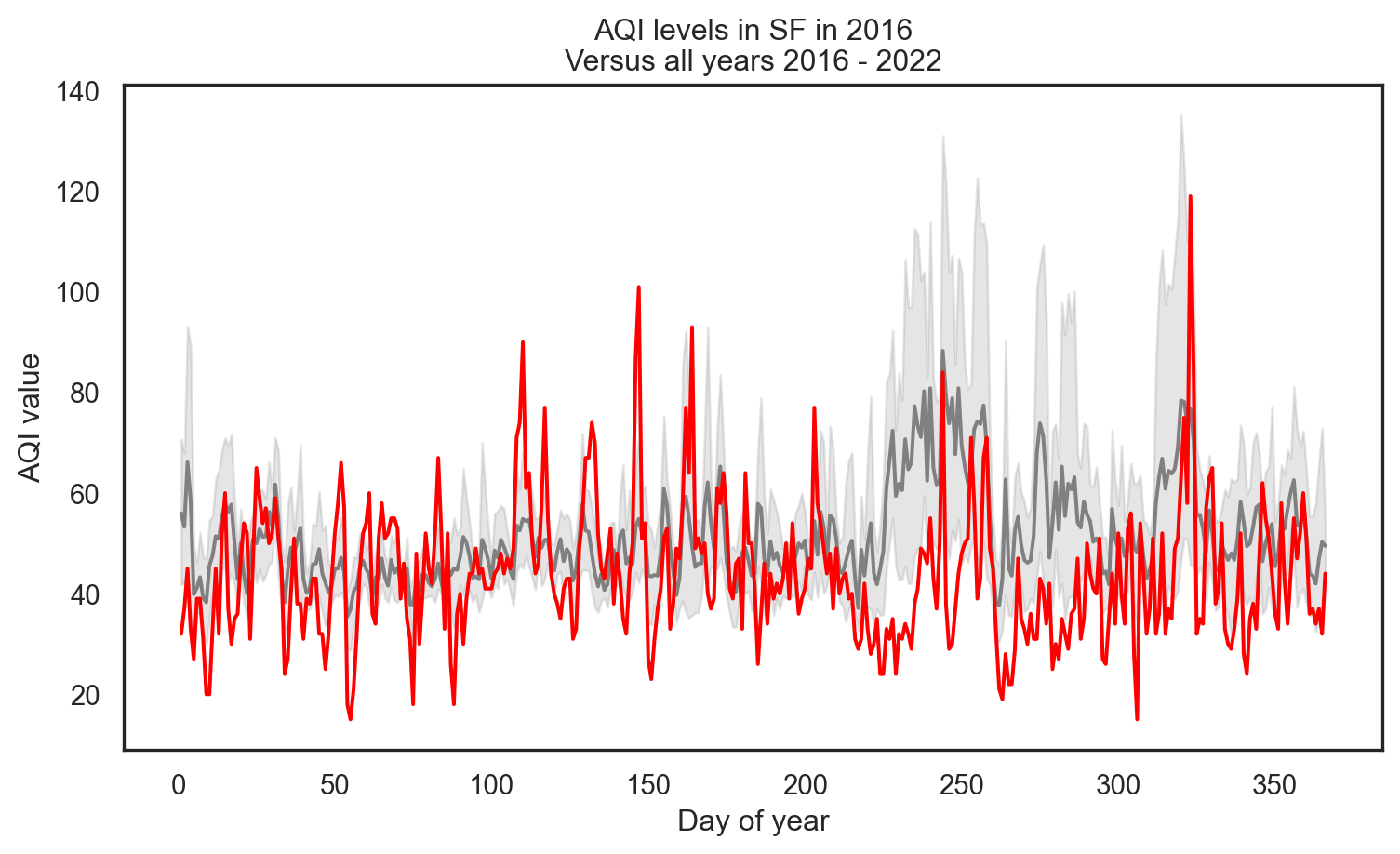 AQI levels in SF in 2016
Versus all years 2016 - 2022

AQI value

140
120
100
80
60
40
20

0 50 100 150 200 250 300 350

Day of year